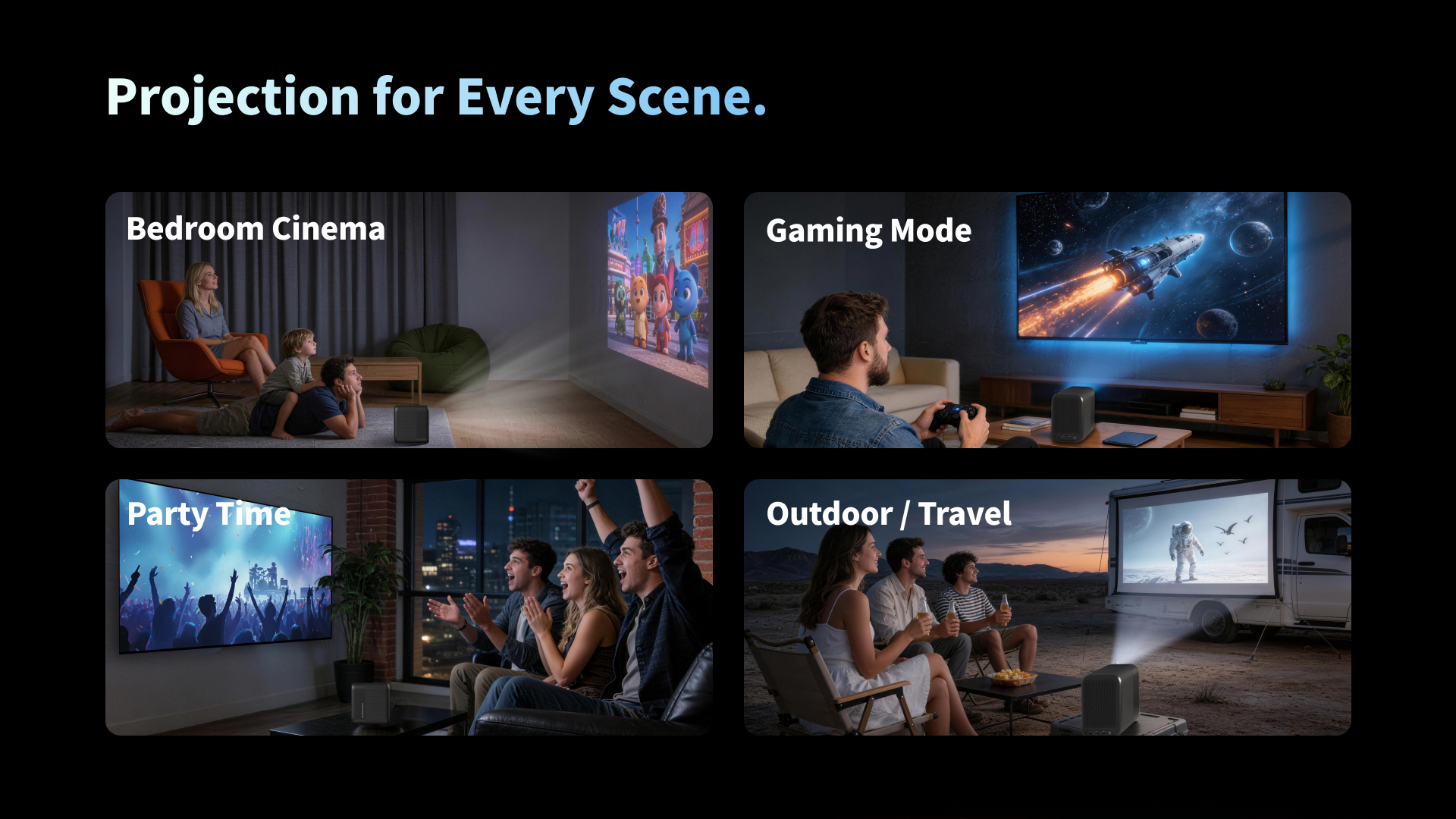 Projection for Every Scene.

Bedroom Cinema

Gaming Mode

Party Time

Outdoor / Travel